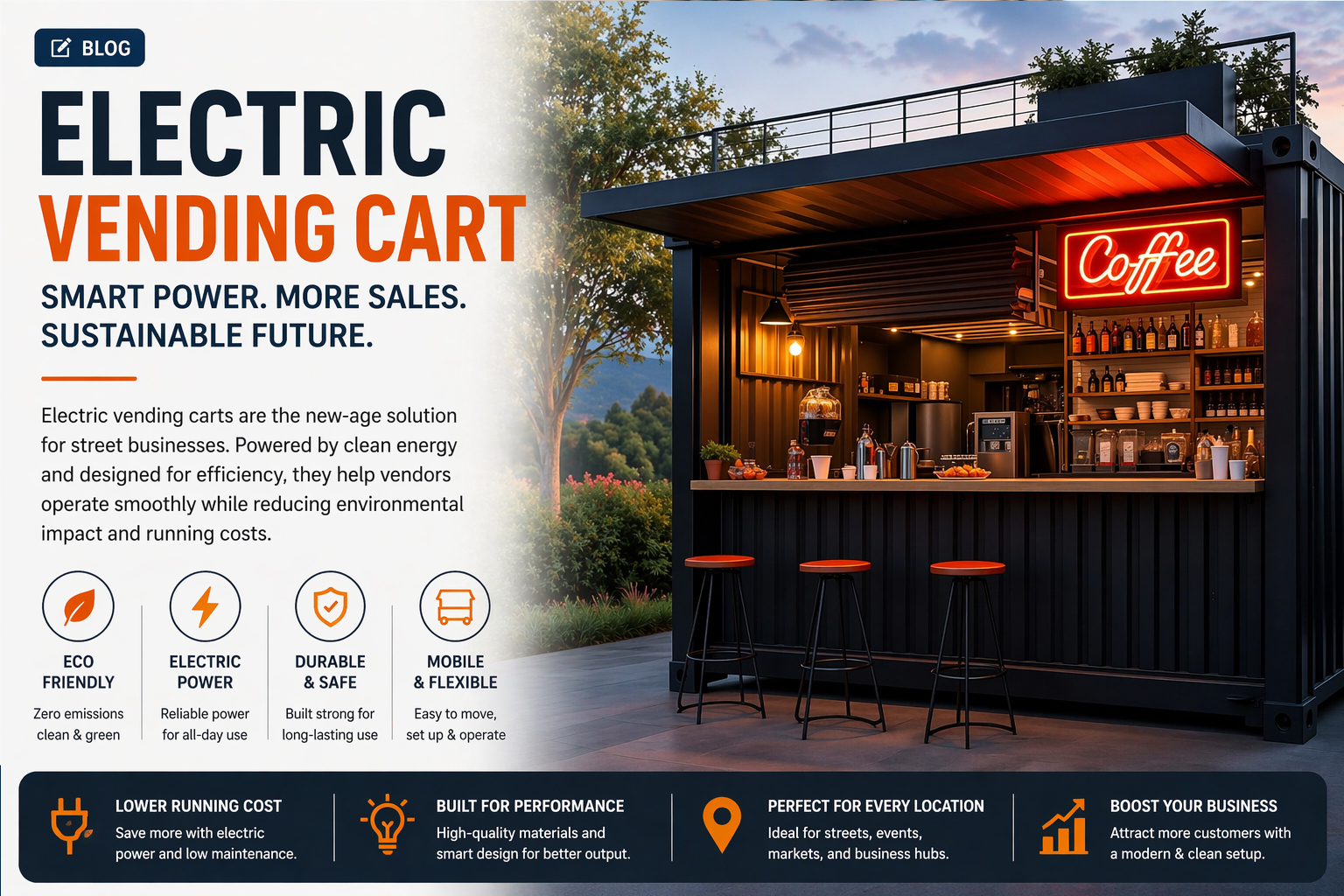 BLOG

ELECTRIC VENDING CART

SMART POWER. MORE SALES. SUSTAINABLE FUTURE.

Electric vending carts are the new-age solution for street businesses. Powered by clean energy and designed for efficiency, they help vendors operate smoothly while reducing environmental impact and running costs.

ECO FRIENDLY
Zero emissions clean & green

ELECTRIC POWER
Reliable power for all-day use

DURABLE & SAFE
Built strong for long-lasting use

MOBILE & FLEXIBLE
Easy to move, set up & operate

Coffee

LOWER RUNNING COST
Save more with electric power and low maintenance.

BUILT FOR PERFORMANCE
High-quality materials and smart design for better output.

PERFECT FOR EVERY LOCATION
Ideal for streets, events, markets, and business hubs.

BOOST YOUR BUSINESS
Attract more customers with a modern & clean setup.